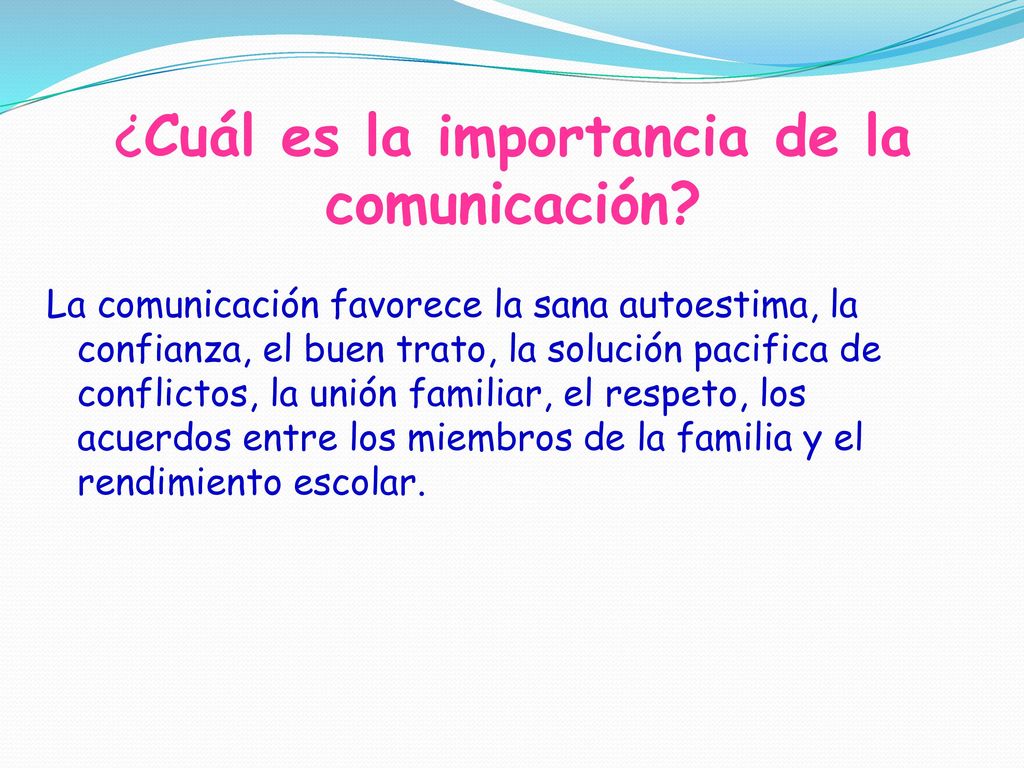 ¿Cuál es la importancia de la comunicación?

La comunicación favorece la sana autoestima, la confianza, el buen trato, la solución pacifica de conflictos, la unión familiar, el respeto, los acuerdos entre los miembros de la familia y el rendimiento escolar.